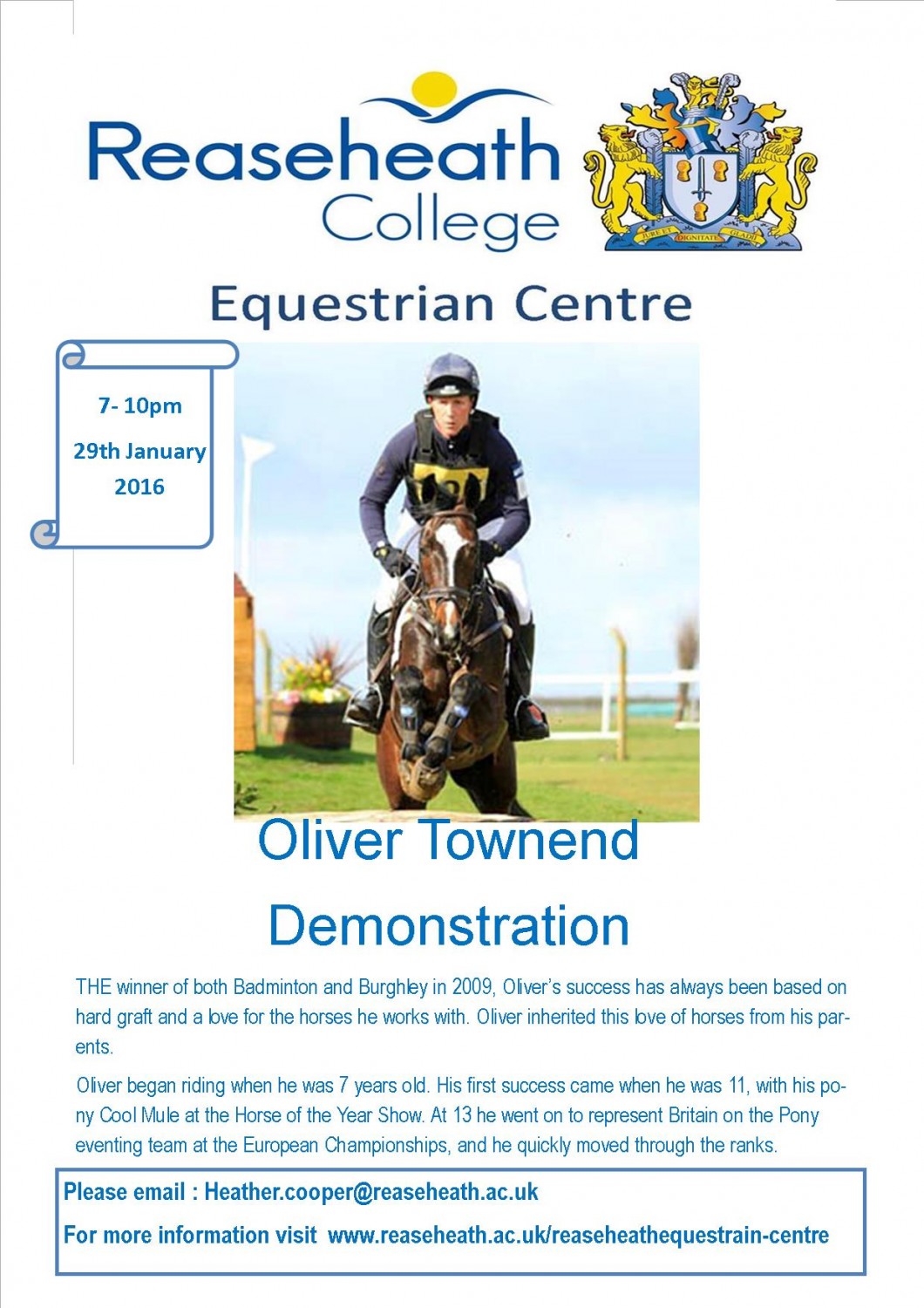 Reaseheath College

JURE ET DIGNITATE GLADII

Equestrian Centre

7- 10pm

29th January 2016

Oliver Townend

Demonstration

THE winner of both Badminton and Burghley in 2009, Oliver's success has always been based on hard graft and a love for the horses he works with. Oliver inherited this love of horses from his parents.

Oliver began riding when he was 7 years old. His first success came when he was 11, with his pony Cool Mule at the Horse of the Year Show. At 13 he went on to represent Britain on the Pony eventing team at the European Championships, and he quickly moved through the ranks.

Please email : Heather.cooper@reaseheath.ac.uk

For more information visit www.reaseheath.ac.uk/reaseheathequestrain-centre